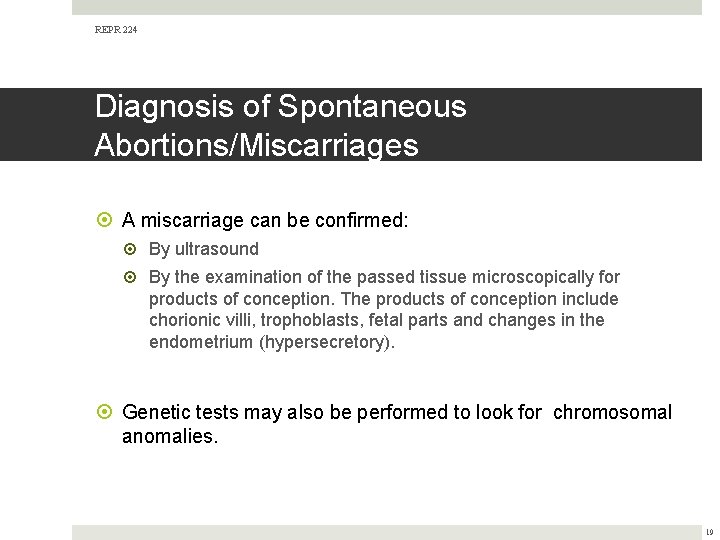 REPR 224

Diagnosis of Spontaneous Abortions/Miscarriages

A miscarriage can be confirmed:

By ultrasound

By the examination of the passed tissue microscopically for products of conception. The products of conception include chorionic villi, trophoblasts, fetal parts and changes in the endometrium (hypersecretory).

Genetic tests may also be performed to look for chromosomal anomalies.

19